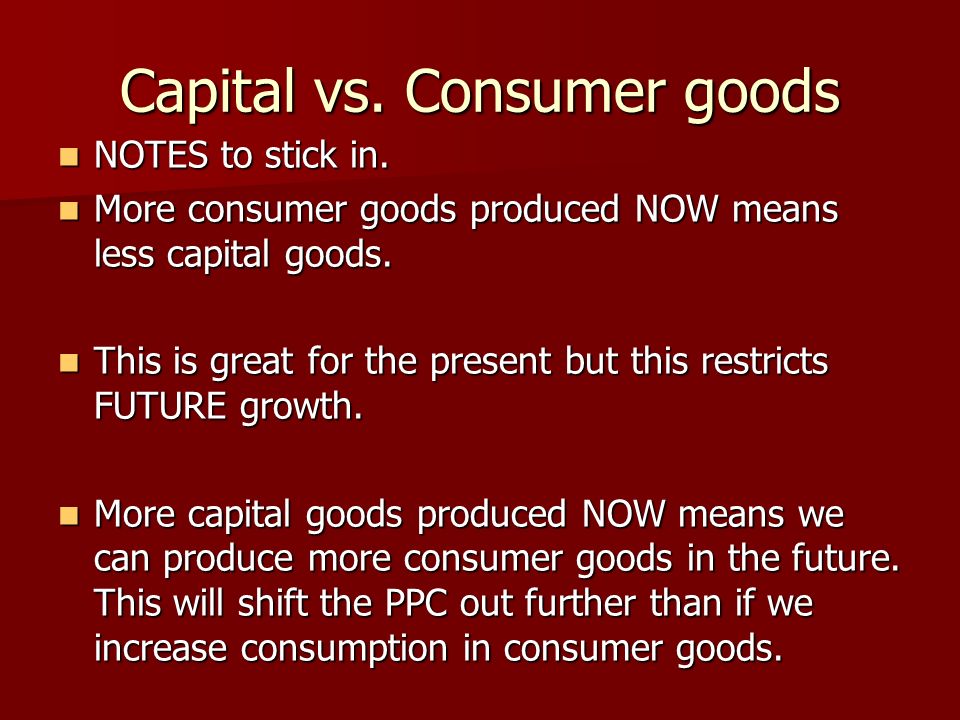 Capital vs. Consumer goods

- NOTES to stick in.
- More consumer goods produced NOW means less capital goods.

- This is great for the present but this restricts FUTURE growth.

- More capital goods produced NOW means we can produce more consumer goods in the future. This will shift the PPC out further than if we increase consumption in consumer goods.